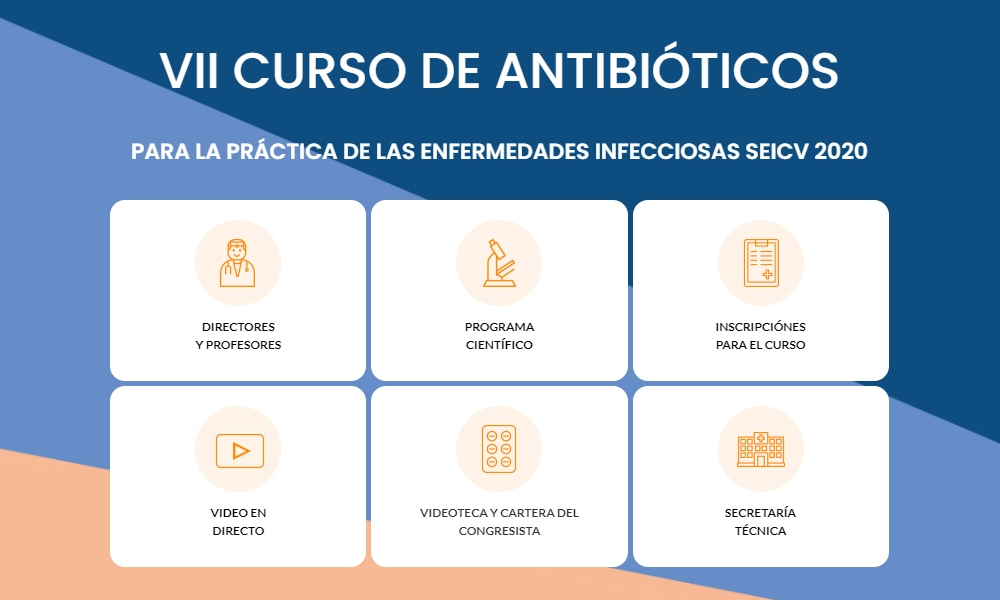 VII CURSO DE ANTIBIÓTICOS

PARA LA PRÁCTICA DE LAS ENFERMEDADES INFECCIOSAS SEICV 2020

DIRECTORES Y PROFESORES

PROGRAMA CIENTÍFICO

INSCRIPCIÓNES PARA EL CURSO

VIDEO EN DIRECTO

VIDEOTECA Y CARTERA DEL CONGRESISTA

SECRETARÍA TÉCNICA